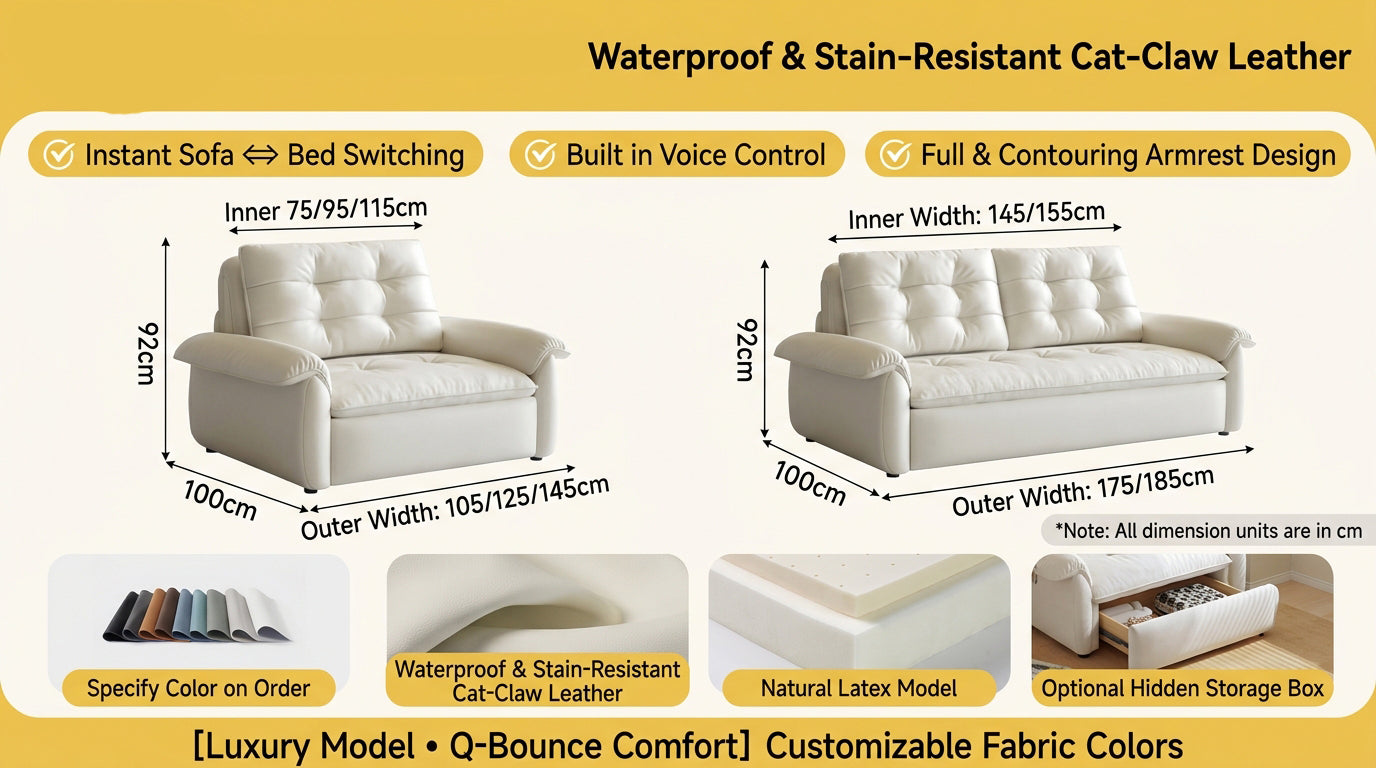 Waterproof & Stain-Resistant Cat-Claw Leather

Instant Sofa ⇔ Bed Switching

Built in Voice Control

Full & Contouring Armrest Design

Inner 75/95/115cm

92cm

100cm

Outer Width: 105/125/145cm

Inner Width: 145/155cm

92cm

100cm

Outer Width: 175/185cm

*Note: All dimension units are in cm

Specify Color on Order

Waterproof & Stain-Resistant Cat-Claw Leather

Natural Latex Model

Optional Hidden Storage Box

[Luxury Model • Q-Bounce Comfort] Customizable Fabric Colors